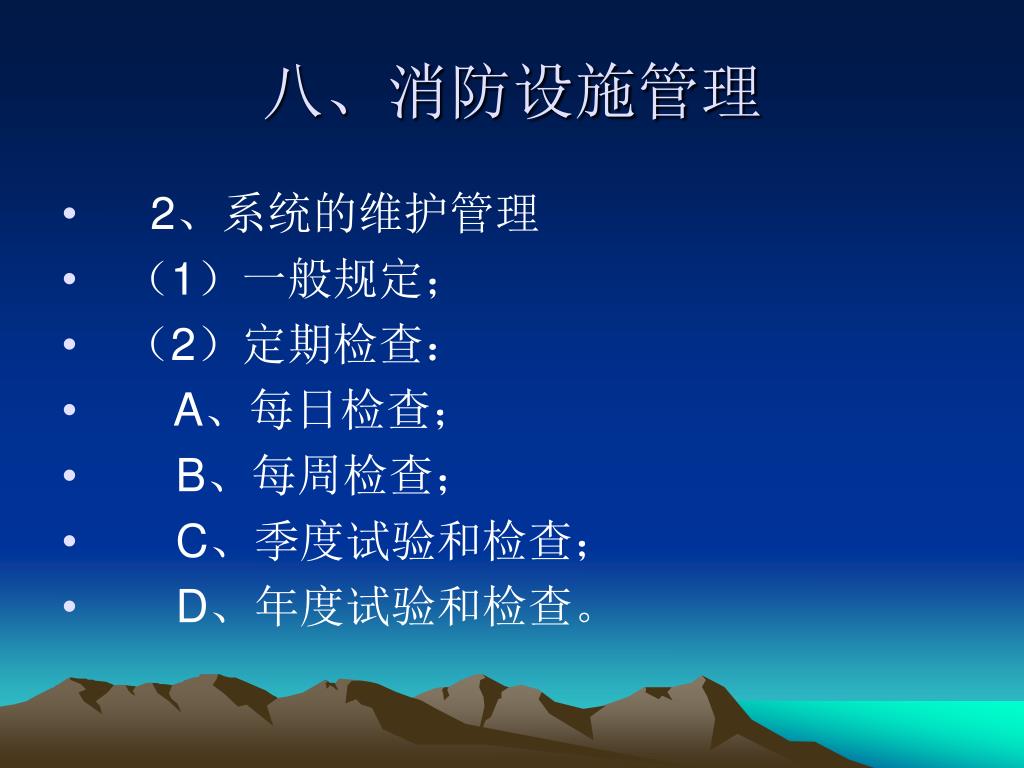 八、消防设施管理

• 2、系统的维护管理
• （1）一般规定；
• （2）定期检查：
• A、每日检查；
• B、每周检查；
• C、季度试验和检查；
• D、年度试验和检查。